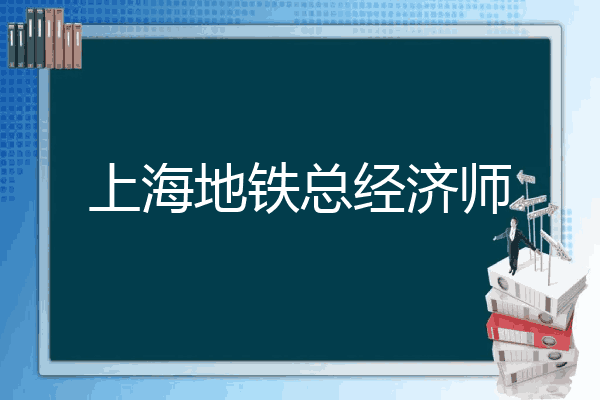 上海地铁总经济师